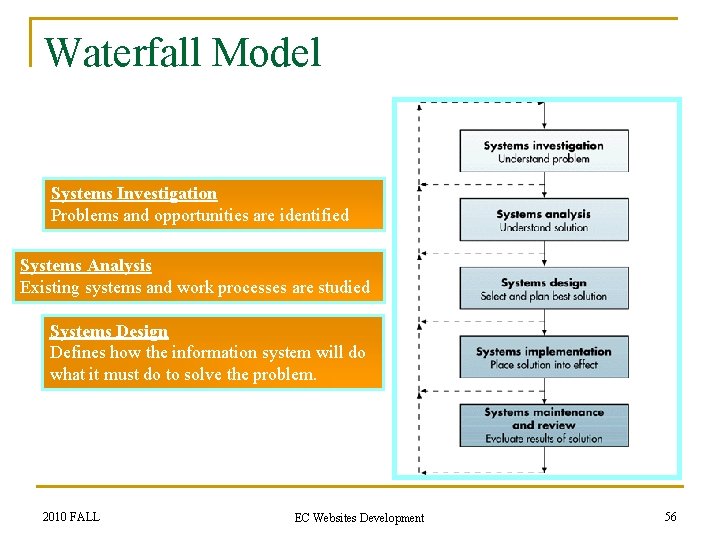 Waterfall Model

Systems Investigation
Problems and opportunities are identified

Systems Analysis
Existing systems and work processes are studied

Systems Design
Defines how the information system will do what it must do to solve the problem.

Systems investigation
Understand problem

Systems analysis
Understand solution

Systems design
Select and plan best solution

Systems implementation
Place solution into effect

Systems maintenance and review
Evaluate results of solution

2010 FALL

EC Websites Development

56